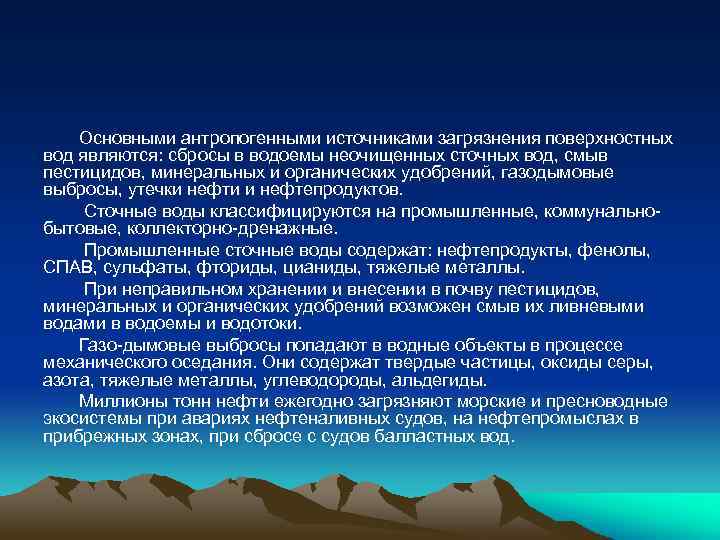 Основными антропогенными источниками загрязнения поверхностных вод являются: сбросы в водоемы неочищенных сточных вод, смыв пестицидов, минеральных и органических удобрений, газодымовые выбросы, утечки нефти и нефтепродуктов.

Сточные воды классифицируются на промышленные, коммунально-бытовые, коллекторно-дренажные.

Промышленные сточные воды содержат: нефтепродукты, фенолы, СПАВ, сульфаты, фториды, цианиды, тяжелые металлы.

При неправильном хранении и внесении в почву пестицидов, минеральных и органических удобрений возможен смыв их ливневыми водами в водоемы и водотоки.

Газо-дымовые выбросы попадают в водные объекты в процессе механического оседания. Они содержат твердые частицы, оксиды серы, азота, тяжелые металлы, углеводороды, альдегиды.

Миллионы тонн нефти ежегодно загрязняют морские и пресноводные экосистемы при авариях нефтеналивных судов, на нефтепромыслах в прибрежных зонах, при сбросе с судов балластных вод.